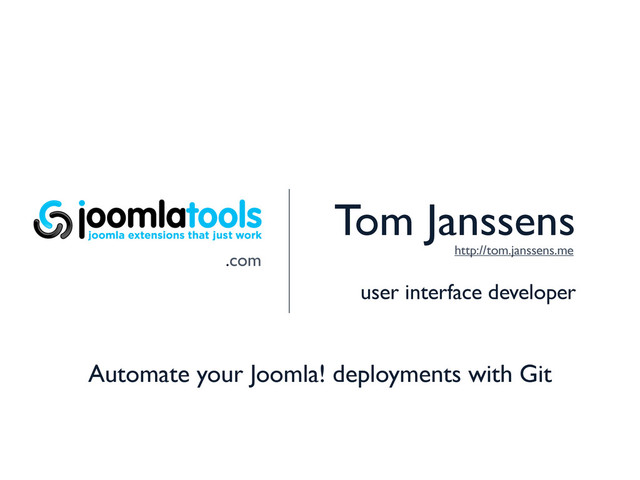 joomlatools
joomla extensions that just work
.com

Tom Janssens
http://tom.janssens.me

user interface developer

Automate your Joomla! deployments with Git